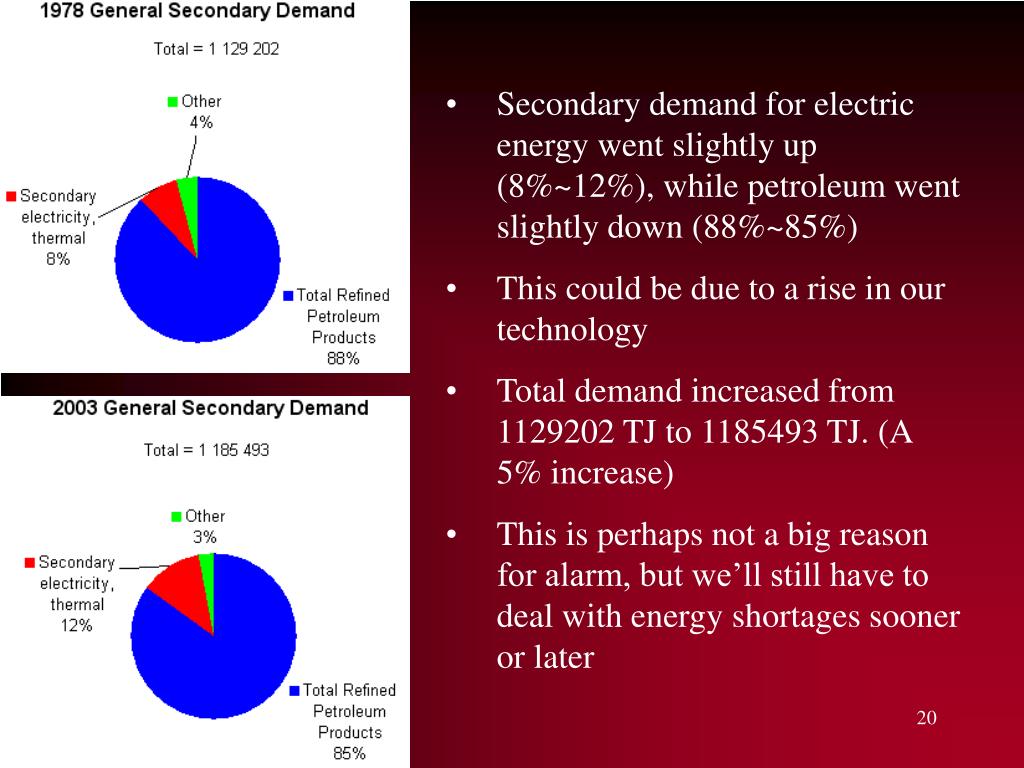 1978 General Secondary Demand

Total = 1 129 202

Other 4%

Secondary electricity, thermal 8%

Total Refined Petroleum Products 88%

2003 General Secondary Demand

Total = 1 185 493

Other 3%

Secondary electricity, thermal 12%

Total Refined Petroleum Products 85%

• Secondary demand for electric energy went slightly up (8%~12%), while petroleum went slightly down (88%~85%)

• This could be due to a rise in our technology

• Total demand increased from 1129202 TJ to 1185493 TJ. (A 5% increase)

• This is perhaps not a big reason for alarm, but we'll still have to deal with energy shortages sooner or later

20